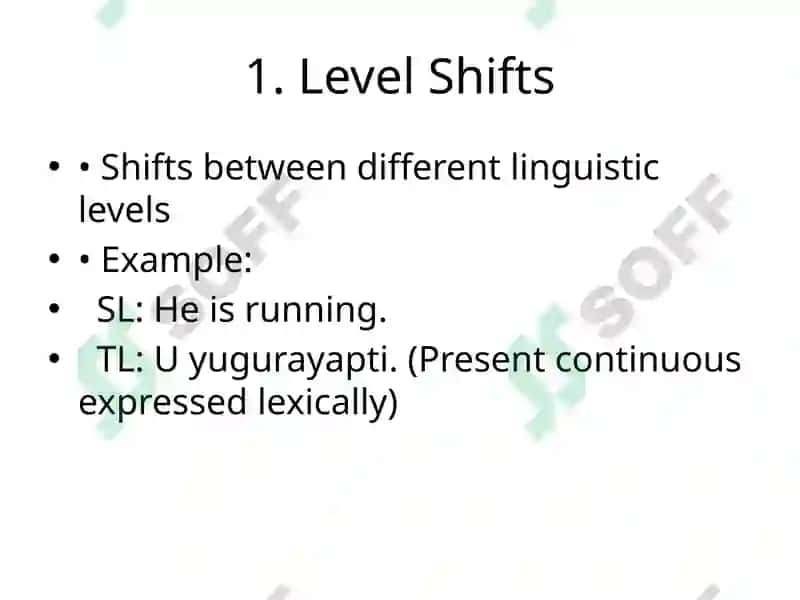 1. Level Shifts

• • Shifts between different linguistic levels
• • Example:
• SL: He is running.
• TL: U yugurayapti. (Present continuous expressed lexically)

SOFF
SOFF